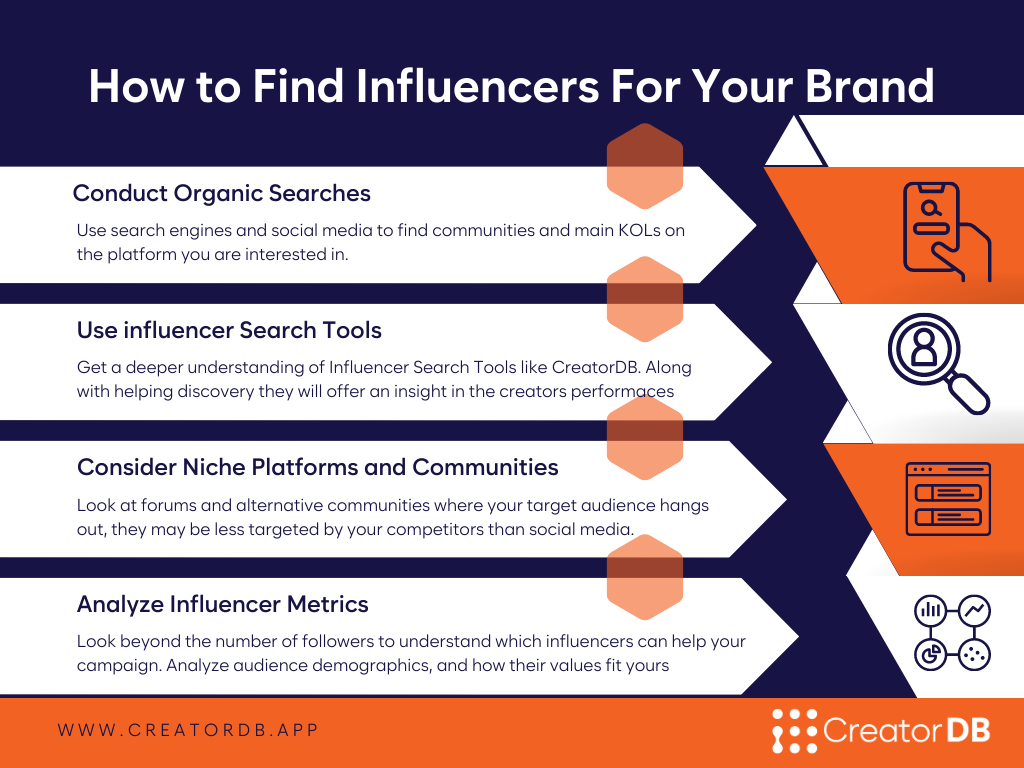 How to Find Influencers For Your Brand

Conduct Organic Searches

Use search engines and social media to find communities and main KOLs on the platform you are interested in.

Use influencer Search Tools

Get a deeper understanding of Influencer Search Tools like CreatorDB. Along with helping discovery they will offer an insight in the creators performaces

Consider Niche Platforms and Communities

Look at forums and alternative communities where your target audience hangs out, they may be less targeted by your competitors than social media.

Analyze Influencer Metrics

Look beyond the number of followers to understand which influencers can help your campaign. Analyze audience demographics, and how their values fit yours

WWW.CREATORDB.APP

CreatorDB